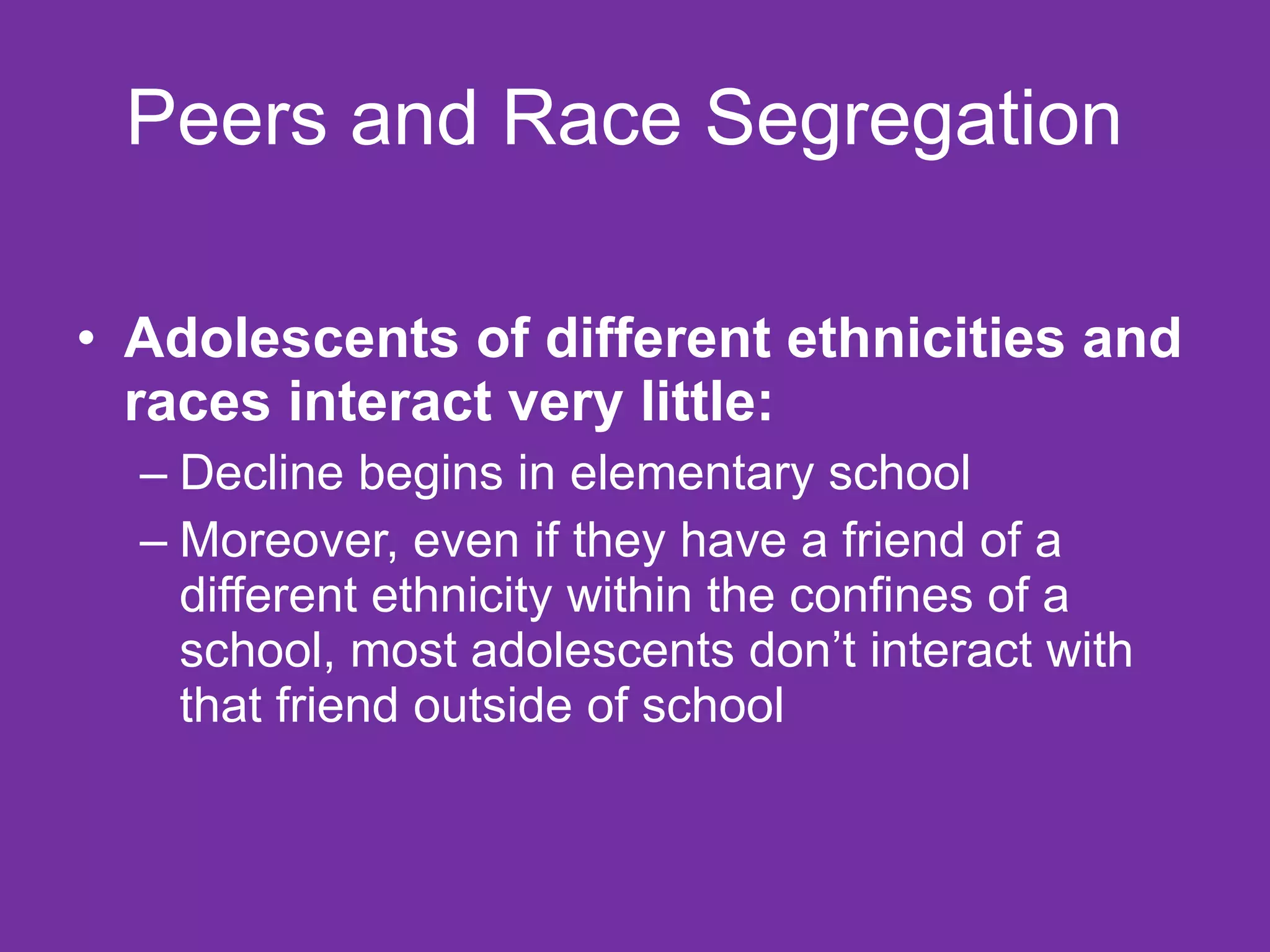 Peers and Race Segregation

• Adolescents of different ethnicities and races interact very little:
– Decline begins in elementary school
– Moreover, even if they have a friend of a different ethnicity within the confines of a school, most adolescents don’t interact with that friend outside of school